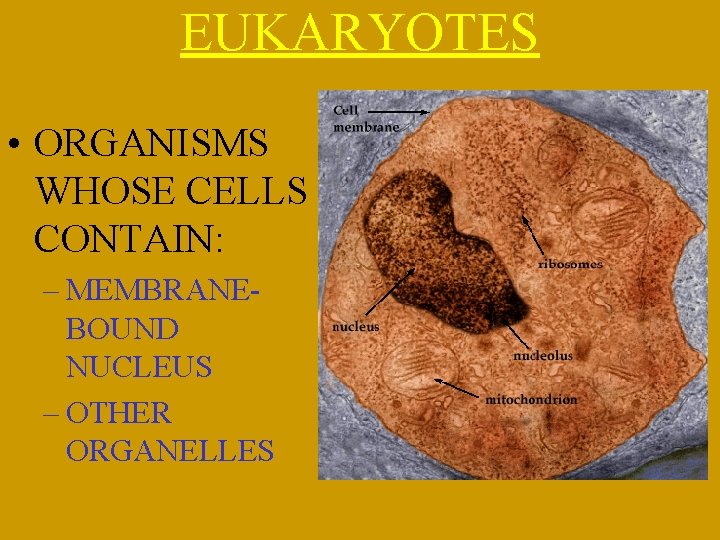 EUKARYOTES

• ORGANISMS WHOSE CELLS CONTAIN:

– MEMBRANE-BOUND NUCLEUS

– OTHER ORGANELLES

Cell membrane

ribosomes

nucleus

nucleolus

mitochondrion